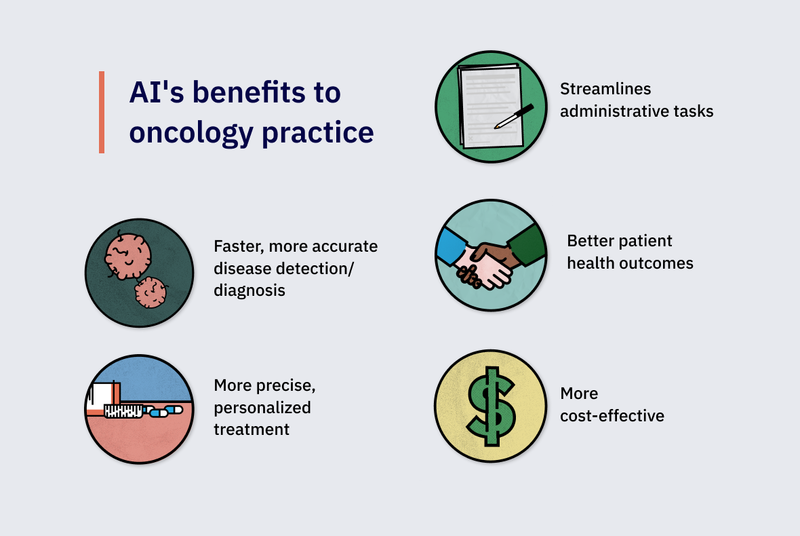 AI's benefits to oncology practice

Faster, more accurate disease detection/ diagnosis

More precise, personalized treatment

Streamlines administrative tasks

Better patient health outcomes

$

More cost-effective